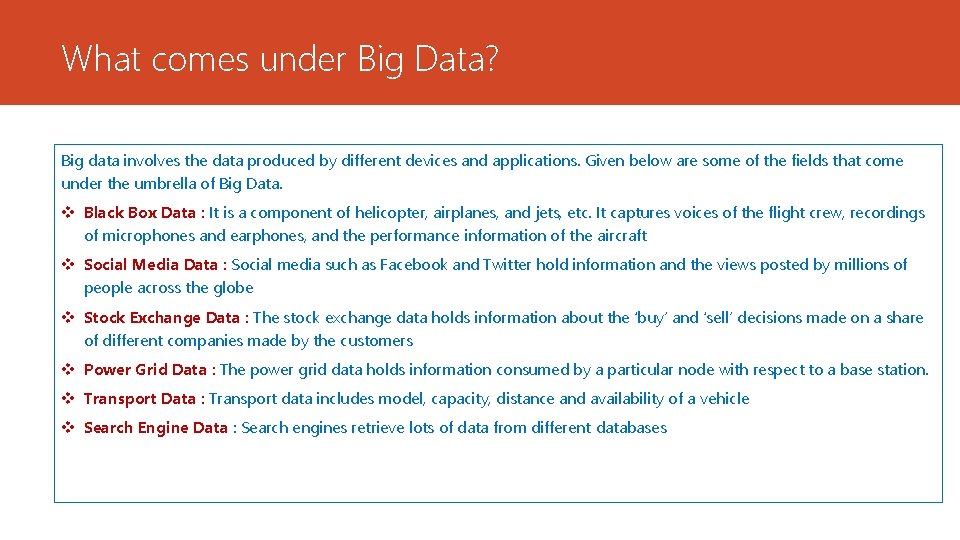 What comes under Big Data?

Big data involves the data produced by different devices and applications. Given below are some of the fields that come under the umbrella of Big Data.

❖ Black Box Data : It is a component of helicopter, airplanes, and jets, etc. It captures voices of the flight crew, recordings of microphones and earphones, and the performance information of the aircraft

❖ Social Media Data : Social media such as Facebook and Twitter hold information and the views posted by millions of people across the globe

❖ Stock Exchange Data : The stock exchange data holds information about the 'buy' and 'sell' decisions made on a share of different companies made by the customers

❖ Power Grid Data : The power grid data holds information consumed by a particular node with respect to a base station.

❖ Transport Data : Transport data includes model, capacity, distance and availability of a vehicle

❖ Search Engine Data : Search engines retrieve lots of data from different databases